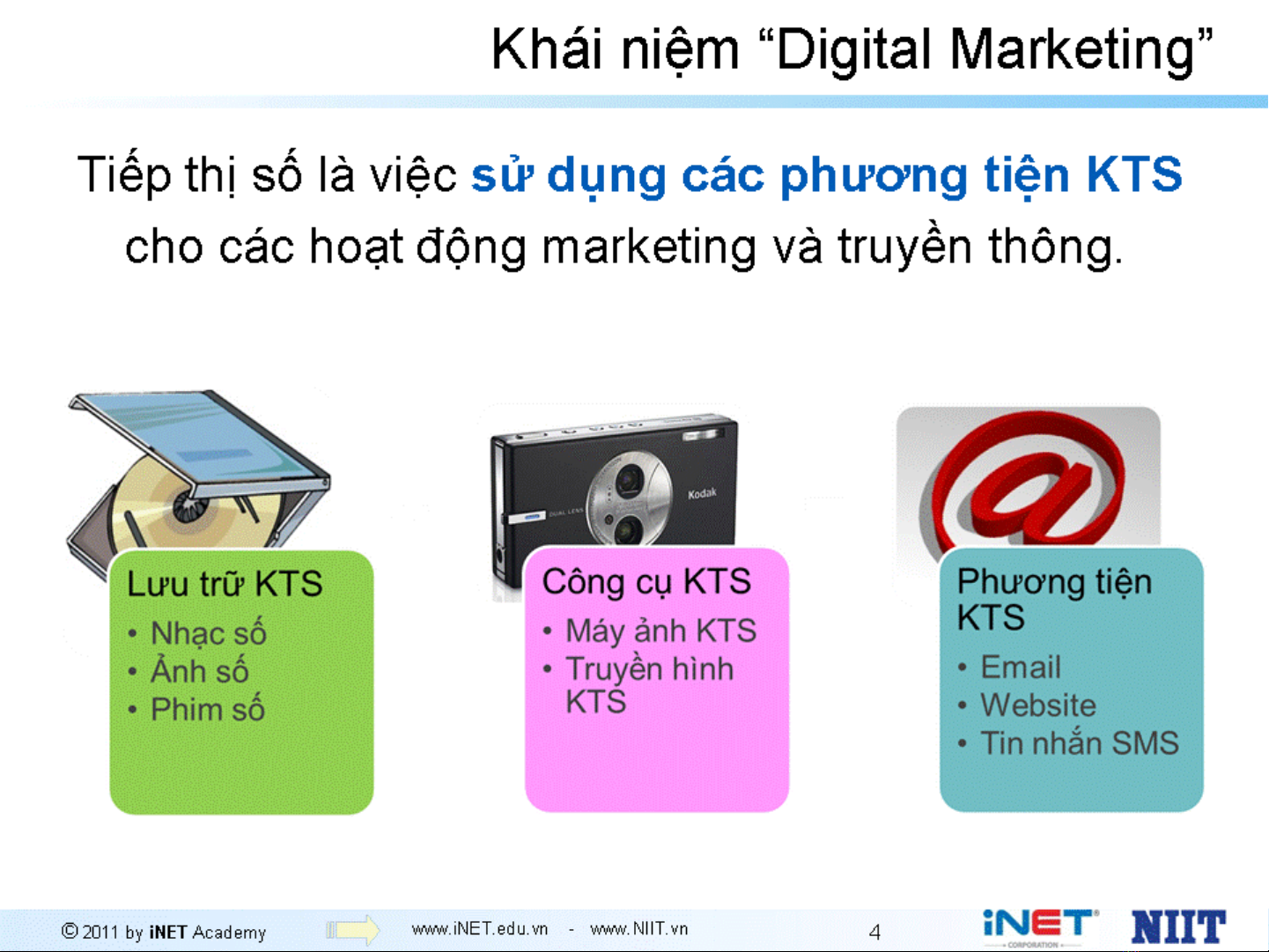 Khái niệm “Digital Marketing”

Tiếp thị số là việc sử dụng các phương tiện KTS cho các hoạt động marketing và truyền thông.

Kodak
DUAL LENS

Lưu trữ KTS
• Nhạc số
• Ảnh số
• Phim số

Công cụ KTS
• Máy ảnh KTS
• Truyền hình KTS

Phương tiện KTS
• Email
• Website
• Tin nhắn SMS

© 2011 by iNET Academy
www.iNET.edu.vn - www.NIIT.vn
4
iNET
CORPORATION
NIIT